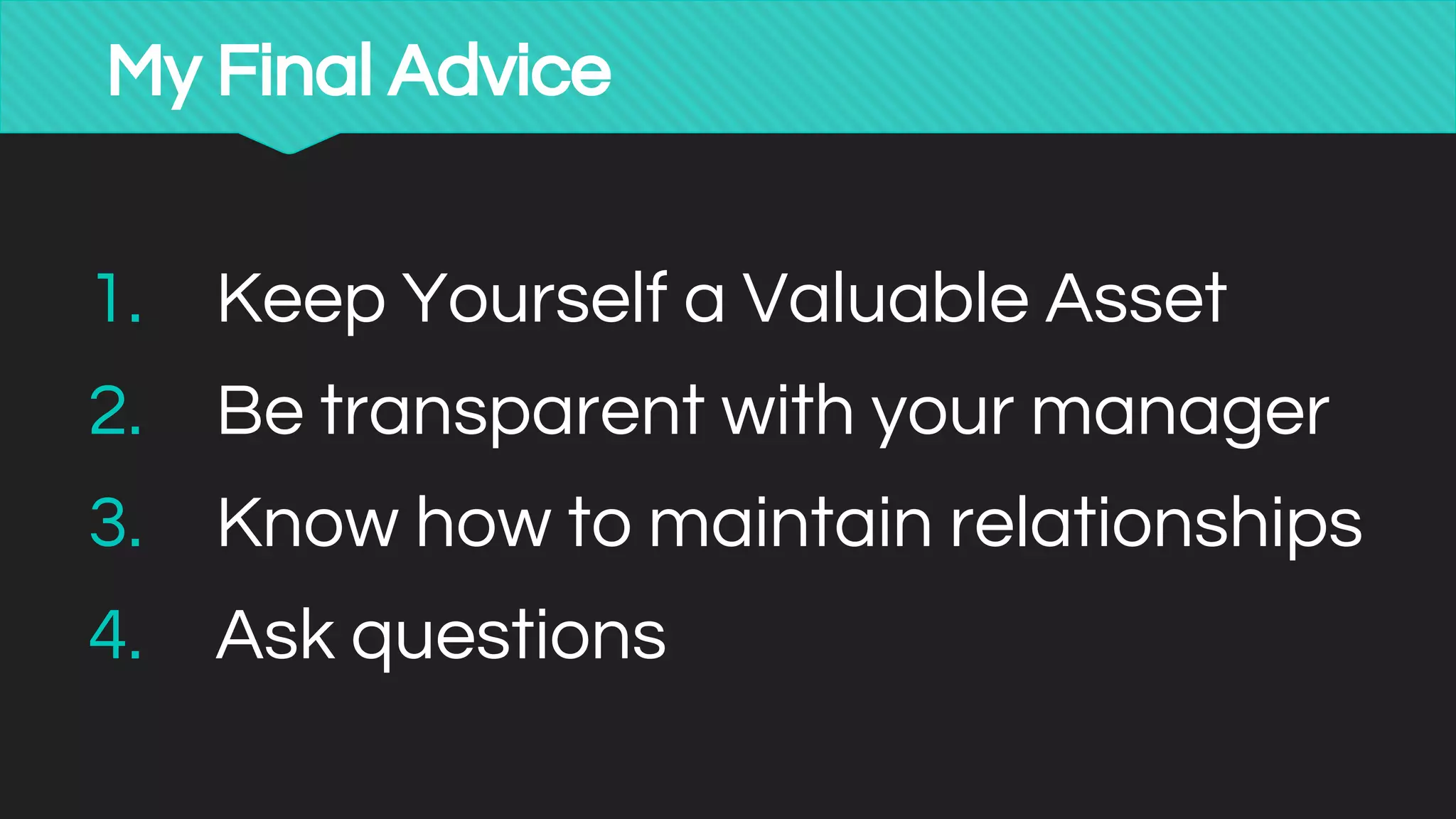 My Final Advice

1. Keep Yourself a Valuable Asset
2. Be transparent with your manager
3. Know how to maintain relationships
4. Ask questions